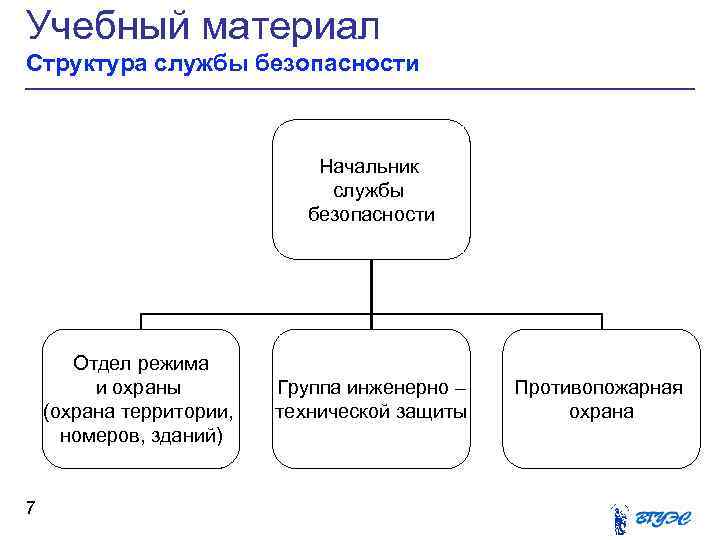 Учебный материал
Структура службы безопасности

Начальник службы безопасности

Отдел режима и охраны (охрана территории, номеров, зданий)

Группа инженерно – технической защиты

Противопожарная охрана

7

ВГУЭС